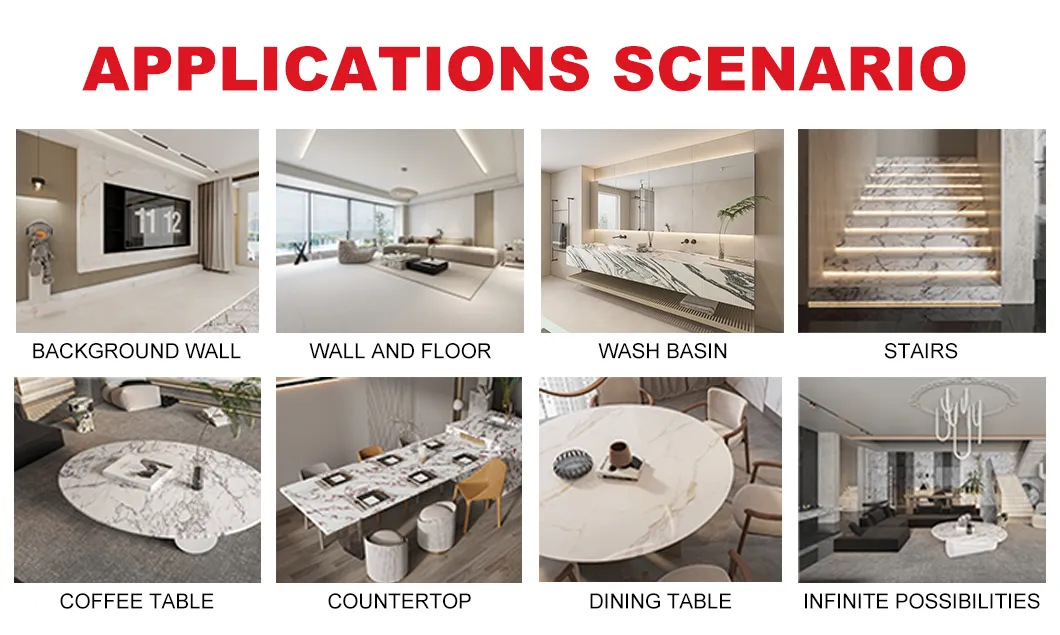 APPLICATIONS SCENARIO

11 12

BACKGROUND WALL

WALL AND FLOOR

WASH BASIN

STAIRS

COFFEE TABLE

COUNTERTOP

DINING TABLE

INFINITE POSSIBILITIES